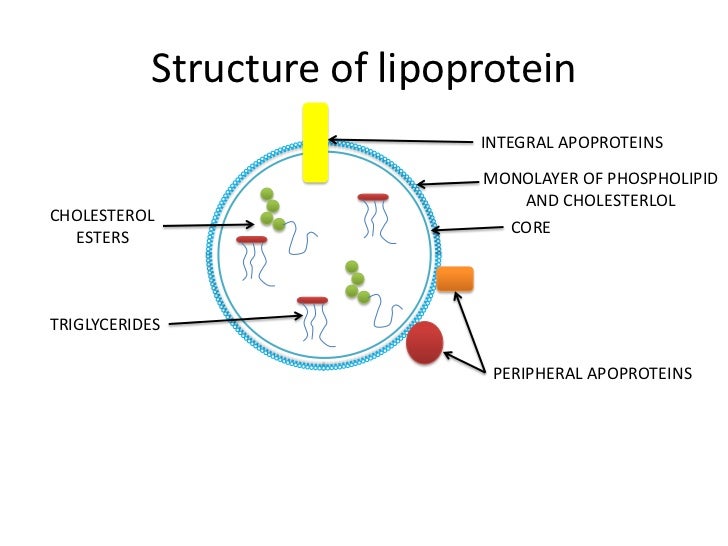 Structure of lipoprotein

INTEGRAL APOPROTEINS

MONOLAYER OF PHOSPHOLIPID AND CHOLESTERLOL

CHOLESTEROL ESTERS

CORE

TRIGLYCERIDES

PERIPHERAL APOPROTEINS